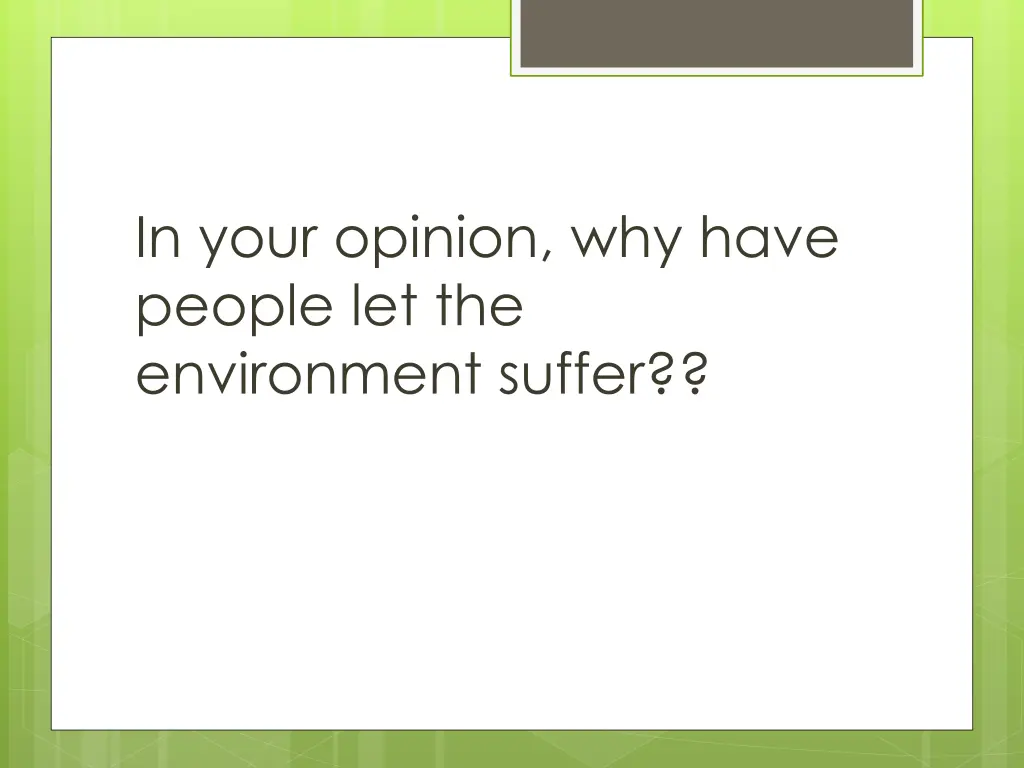 In your opinion, why have people let the environment suffer??